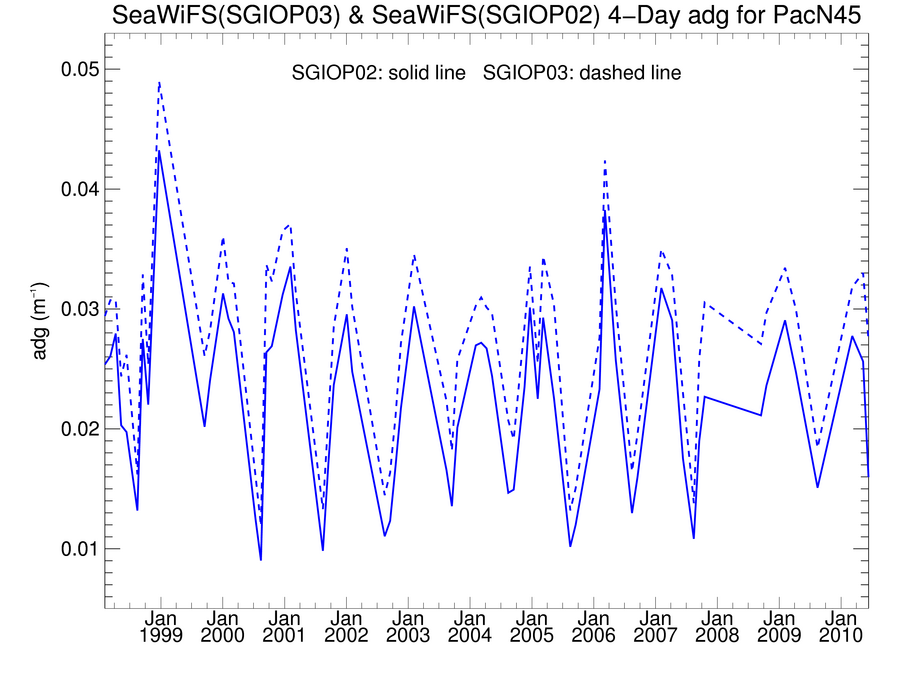 SeaWiFS(SGIOP03) & SeaWiFS(SGIOP02) 4−Day adg for PacN45

SGIOP02: solid line SGIOP03: dashed line

adg ($m^{-1}$)

0.05
0.04
0.03
0.02
0.01

Jan 1999
Jan 2000
Jan 2001
Jan 2002
Jan 2003
Jan 2004
Jan 2005
Jan 2006
Jan 2007
Jan 2008
Jan 2009
Jan 2010